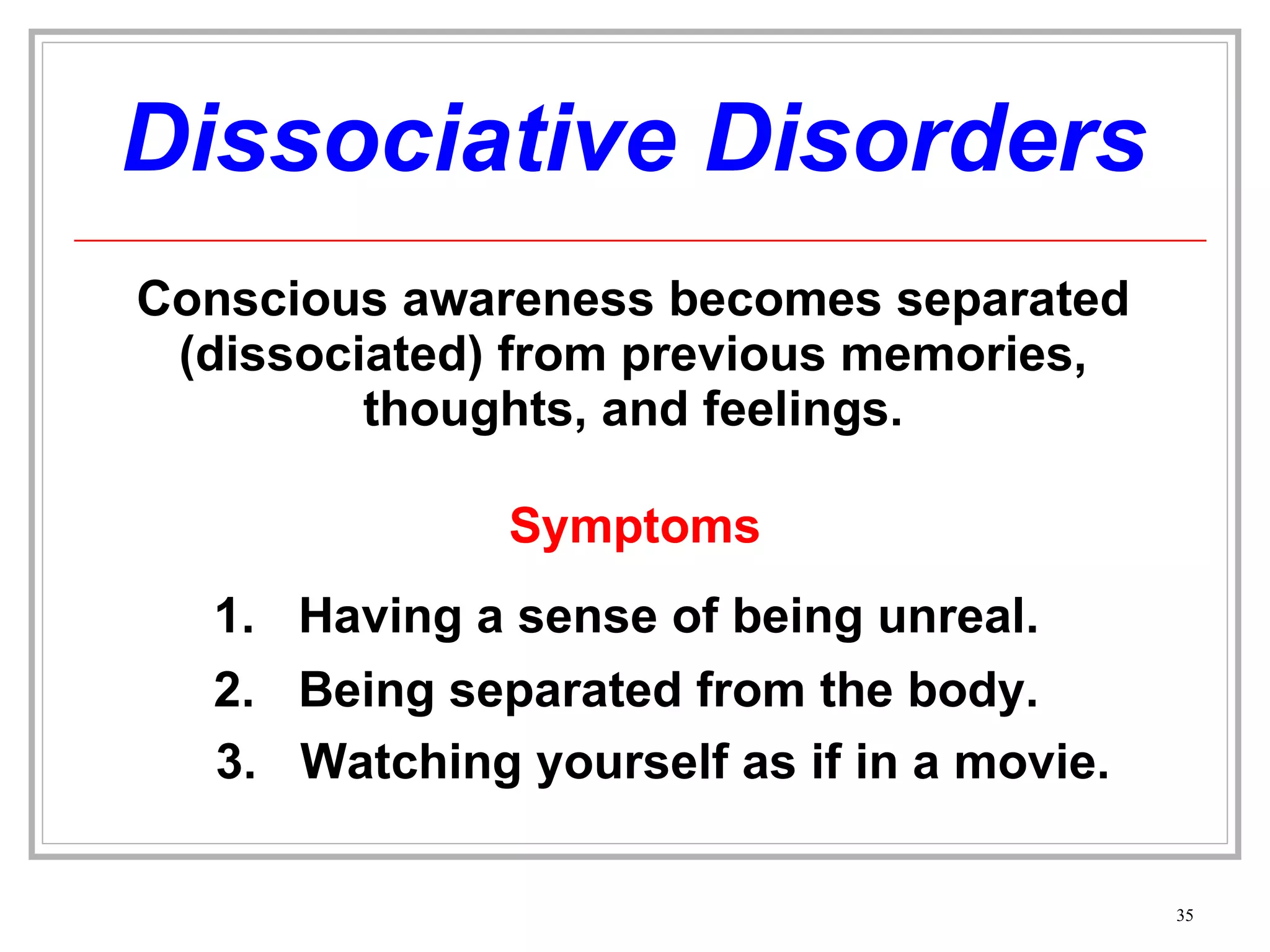 Dissociative Disorders

Conscious awareness becomes separated (dissociated) from previous memories, thoughts, and feelings.

Symptoms

1. Having a sense of being unreal.
2. Being separated from the body.
3. Watching yourself as if in a movie.

35